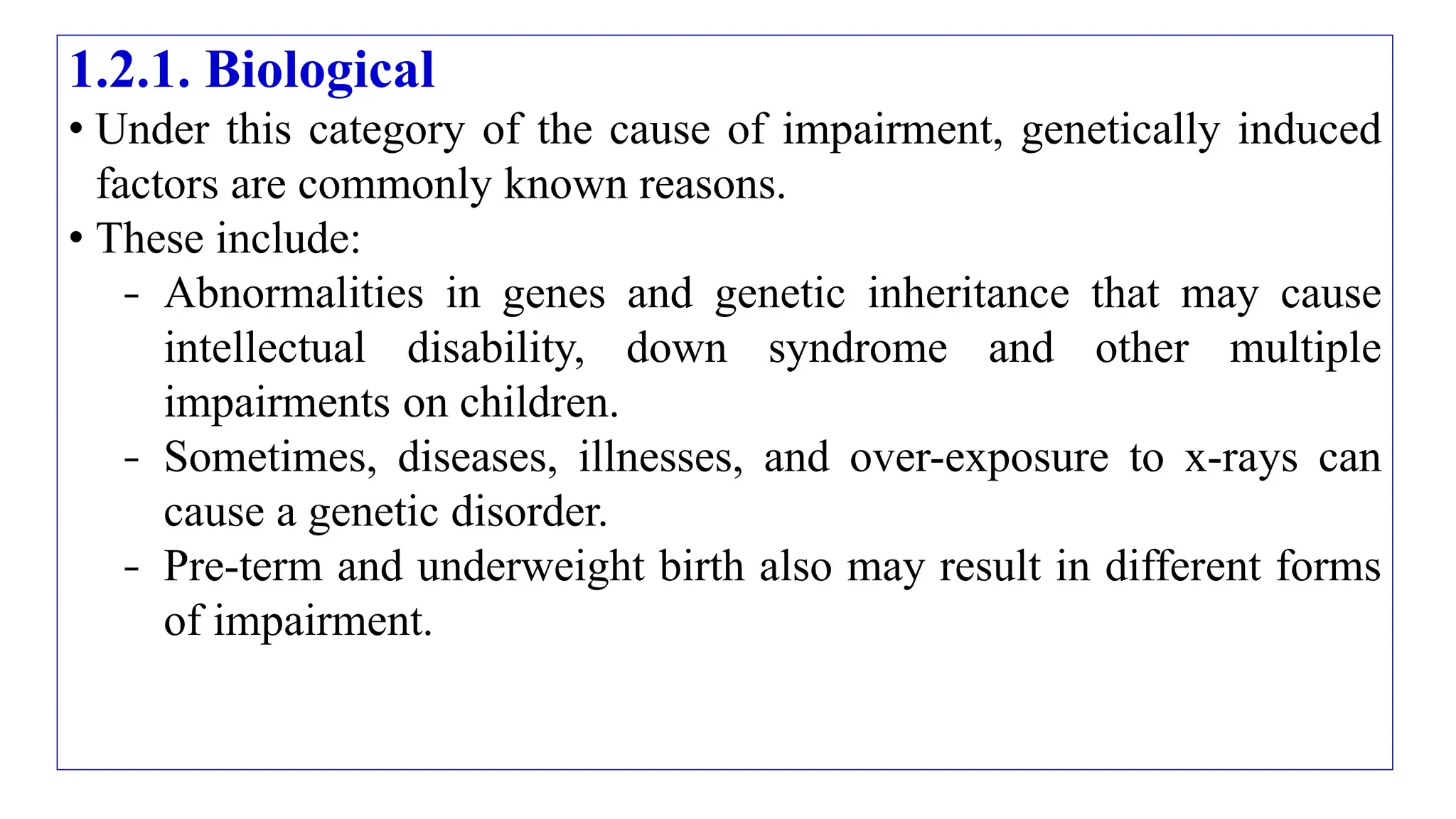 1.2.1. Biological

• Under this category of the cause of impairment, genetically induced factors are commonly known reasons.

• These include:

- Abnormalities in genes and genetic inheritance that may cause intellectual disability, down syndrome and other multiple impairments on children.

- Sometimes, diseases, illnesses, and over-exposure to x-rays can cause a genetic disorder.

- Pre-term and underweight birth also may result in different forms of impairment.